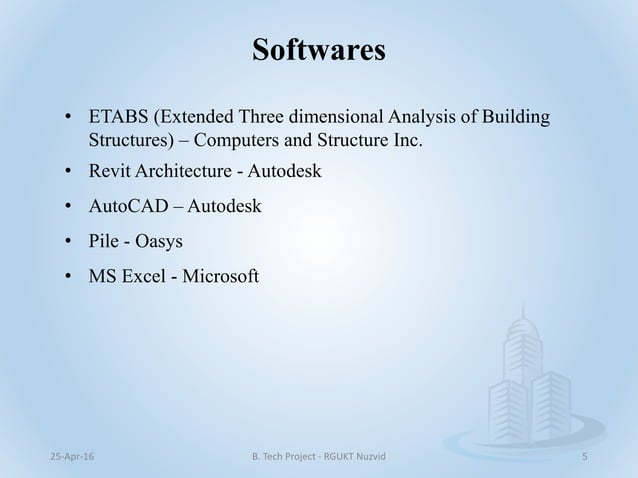 Softwares

• ETABS (Extended Three dimensional Analysis of Building Structures) – Computers and Structure Inc.
• Revit Architecture - Autodesk
• AutoCAD – Autodesk
• Pile - Oasys
• MS Excel - Microsoft

25-Apr-16 B. Tech Project - RGUKT Nuzvid 5